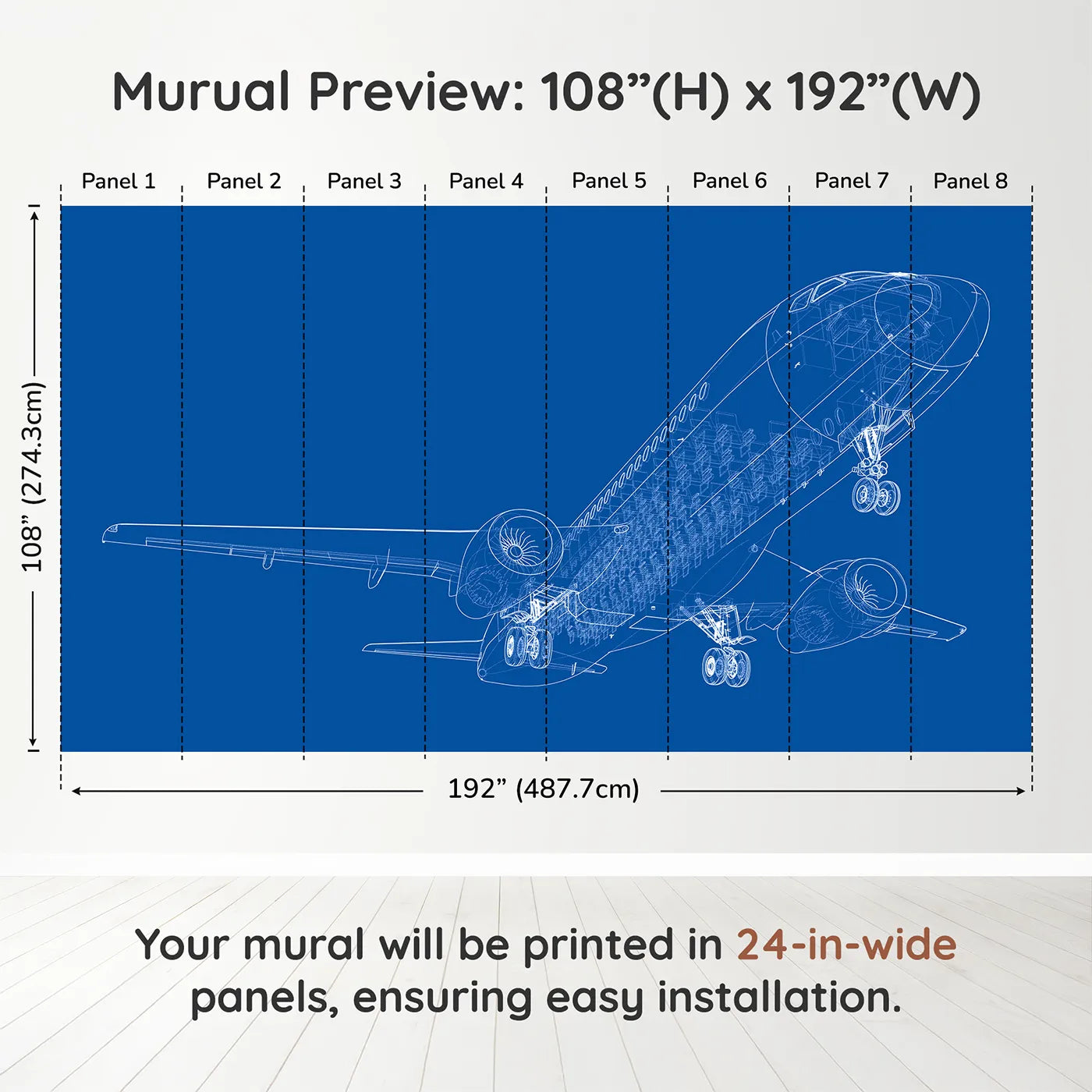 Murual Preview: 108”(H) x 192”(W)

Panel 1 Panel 2 Panel 3 Panel 4 Panel 5 Panel 6 Panel 7 Panel 8

108” (274.3cm)

192” (487.7cm)

Your mural will be printed in 24-in-wide panels, ensuring easy installation.